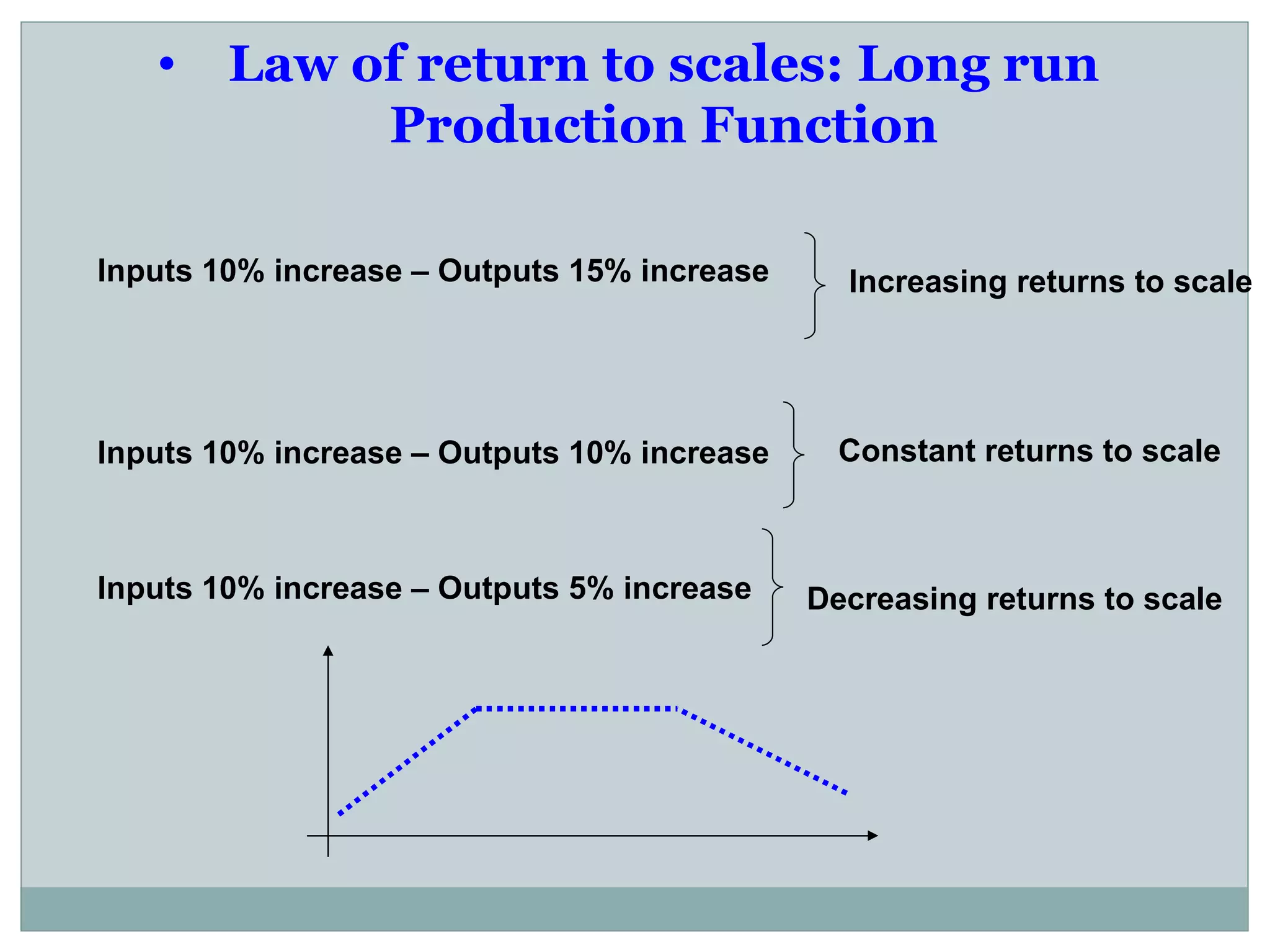 • Law of return to scales: Long run Production Function

Inputs 10% increase – Outputs 15% increase

Increasing returns to scale

Inputs 10% increase – Outputs 10% increase

Constant returns to scale

Inputs 10% increase – Outputs 5% increase

Decreasing returns to scale